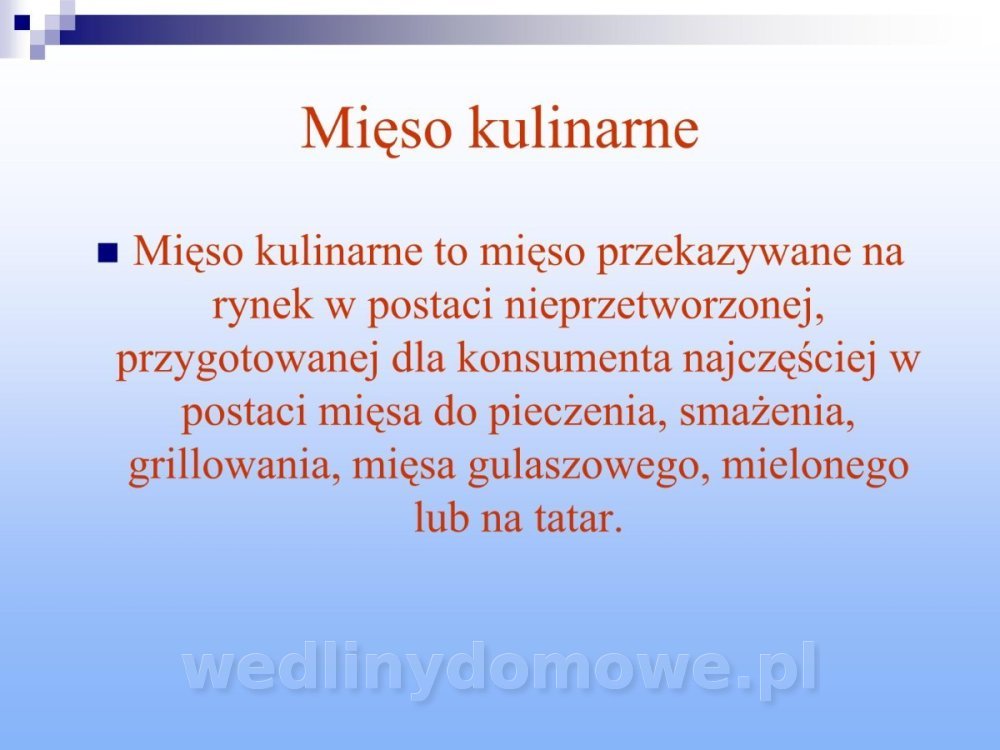 Mięso kulinarne

Mięso kulinarne to mięso przekazywane na rynek w postaci nieprzetworzonej, przygotowanej dla konsumenta najczęściej w postaci mięsa do pieczenia, smażenia, grillowania, mięsa gulaszowego, mielonego lub na tatar.

wedlinydomowe.pl